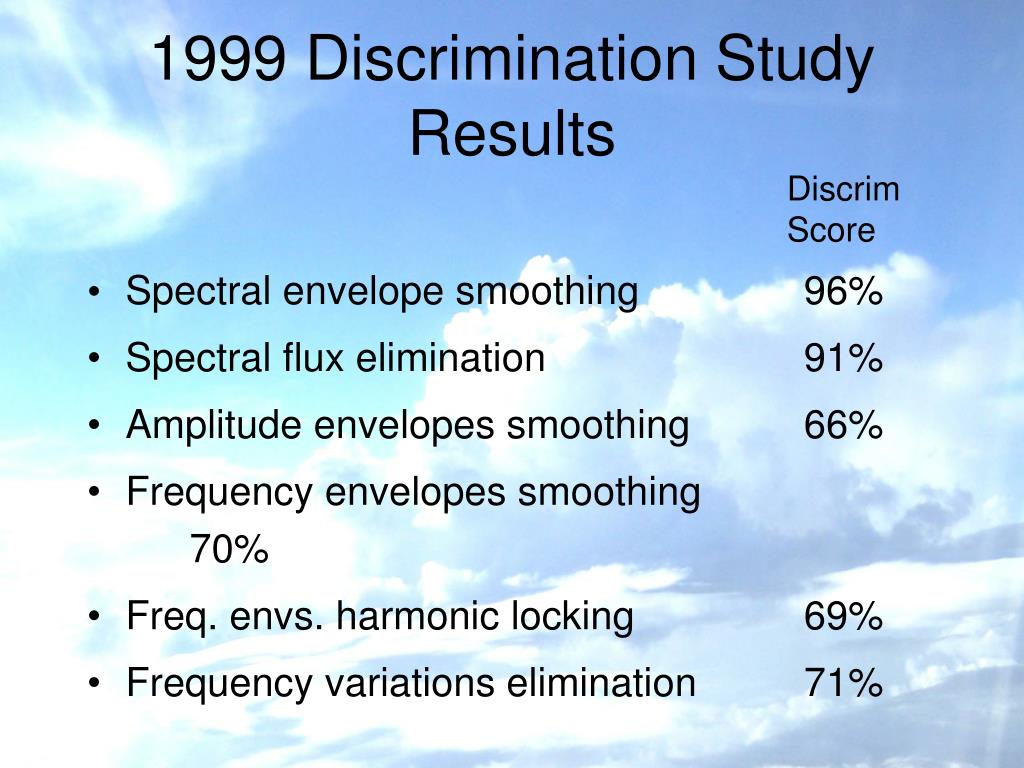 1999 Discrimination Study Results

Discrim
Score

• Spectral envelope smoothing 96%
• Spectral flux elimination 91%
• Amplitude envelopes smoothing 66%
• Frequency envelopes smoothing 70%
• Freq. envs. harmonic locking 69%
• Frequency variations elimination 71%